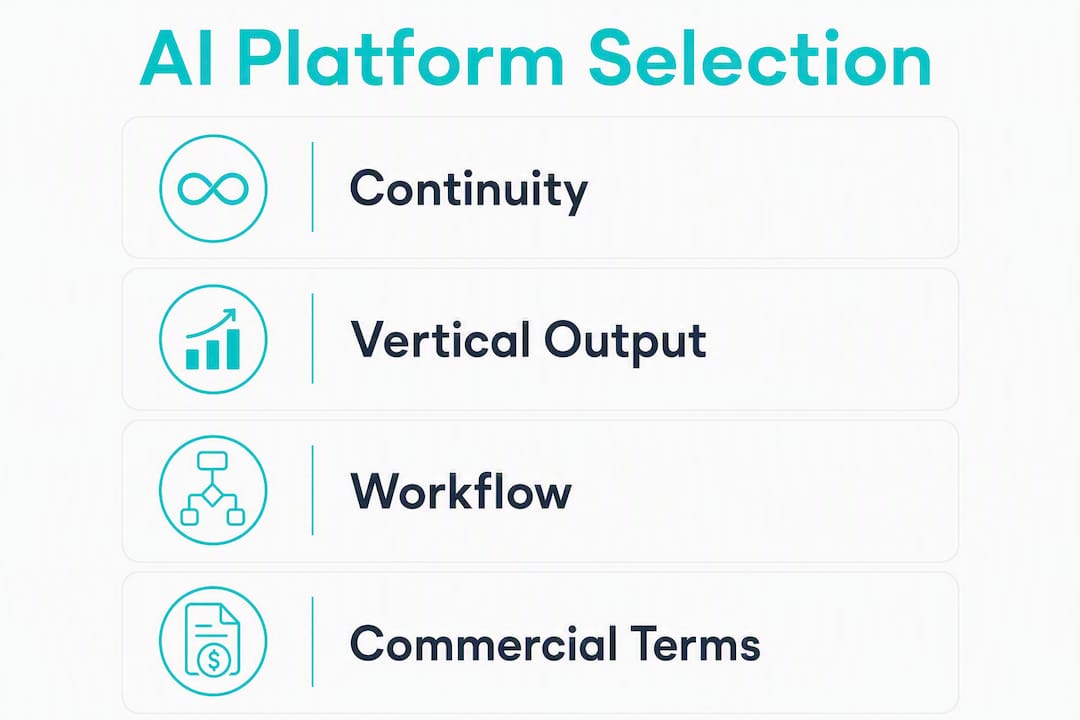 AI Platform Selection

Continuity

Vertical Output

Workflow

Commercial Terms